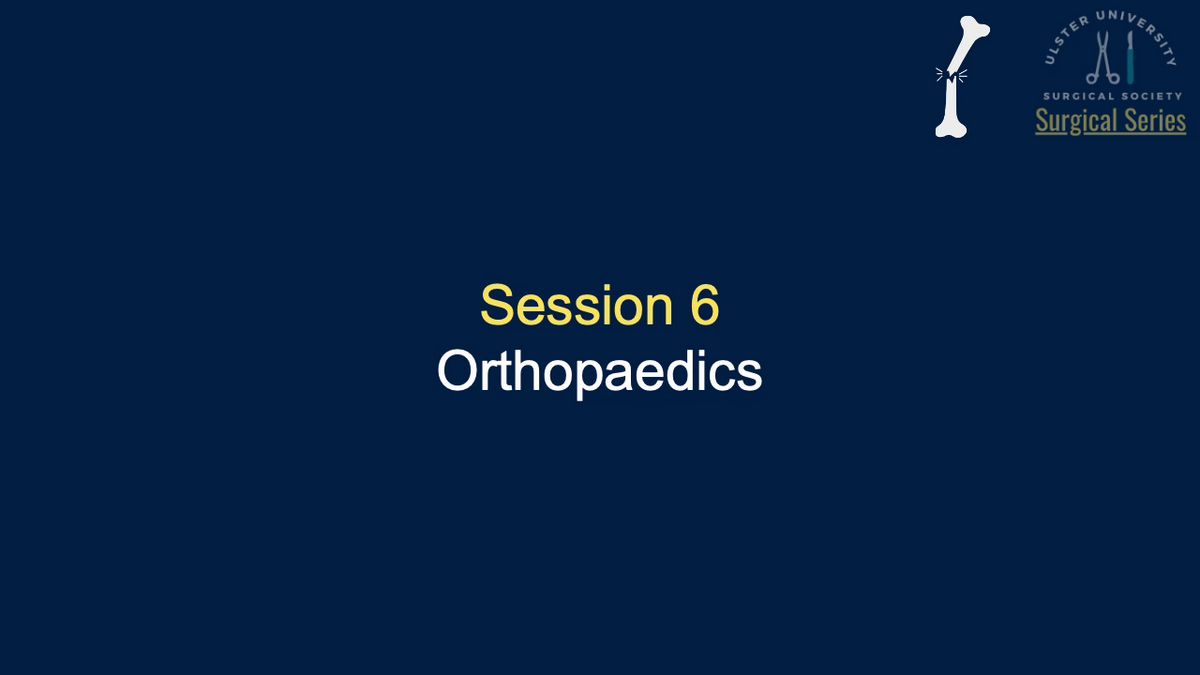 ULSTER UNIVERSITY
SURGICAL SOCIETY
Surgical Series

Session 6
Orthopaedics